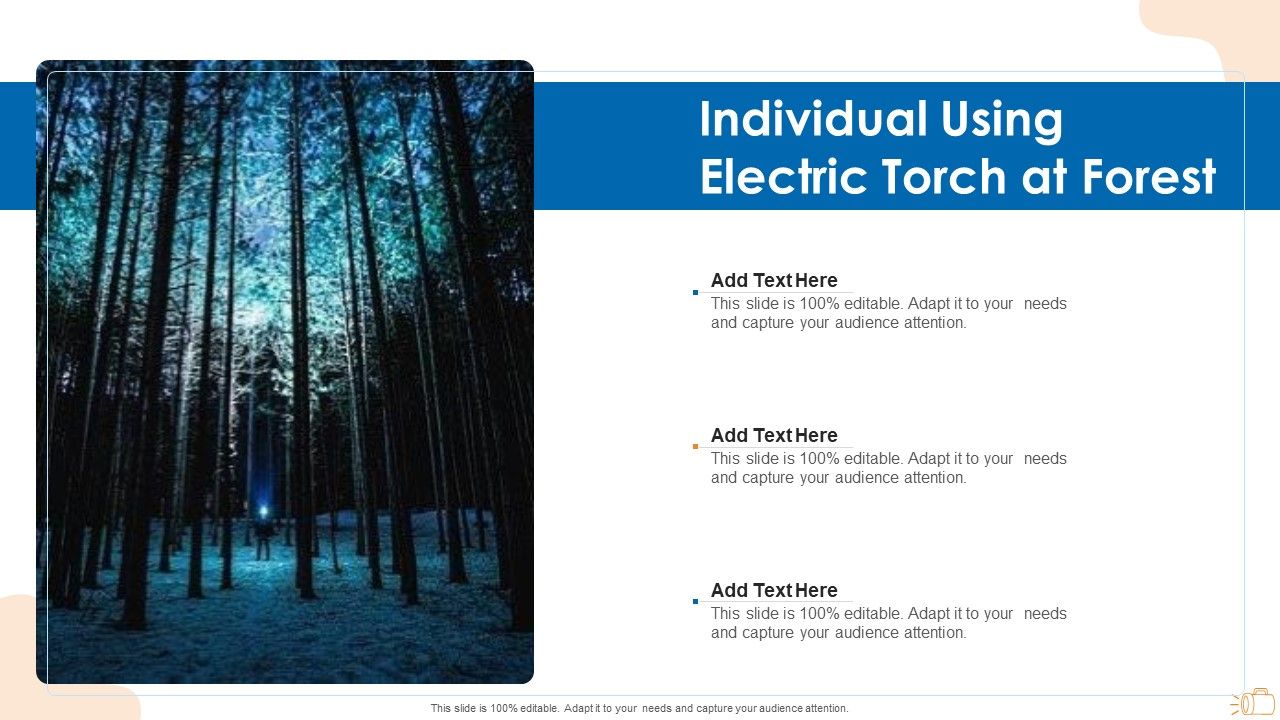 Individual Using Electric Torch at Forest

Add Text Here
This slide is 100% editable. Adapt it to your needs and capture your audience attention.

Add Text Here
This slide is 100% editable. Adapt it to your needs and capture your audience attention.

Add Text Here
This slide is 100% editable. Adapt it to your needs and capture your audience attention.

This slide is 100% editable. Adapt it to your needs and capture your audience attention.